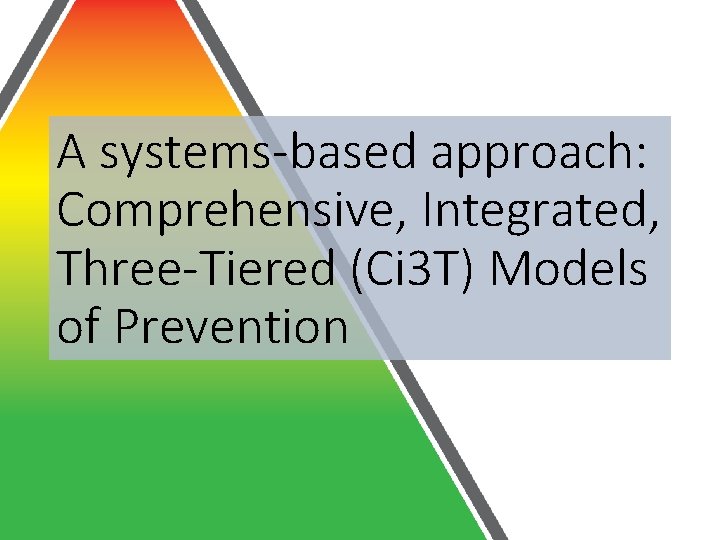 A systems-based approach: Comprehensive, Integrated, Three-Tiered (Ci3T) Models of Prevention